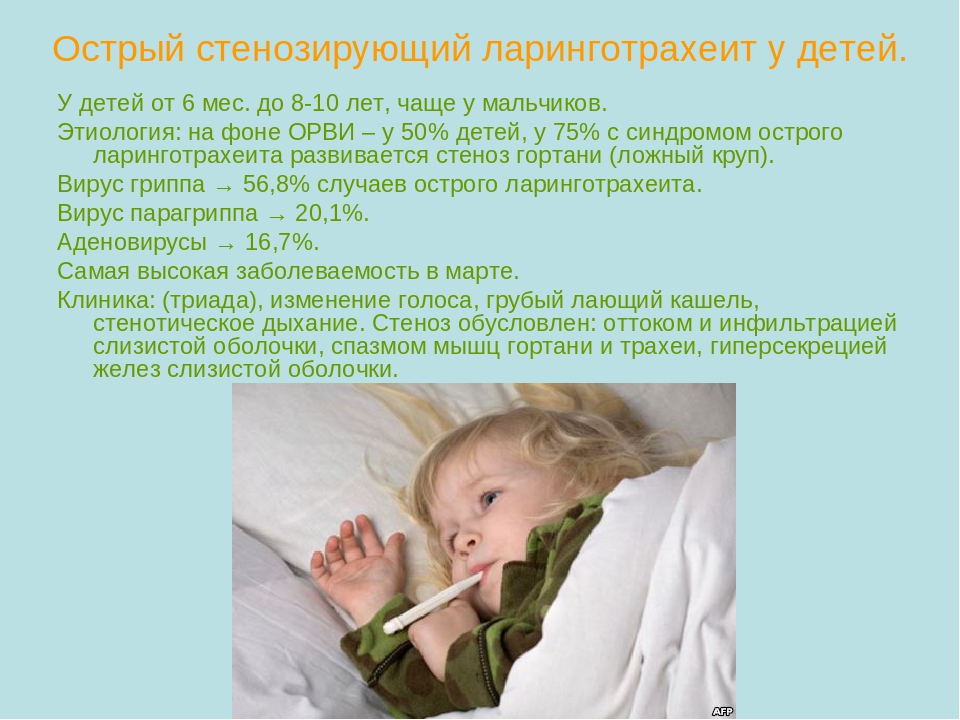 Острый стенозирующий ларинготрахеит у детей.

У детей от 6 мес. до 8-10 лет, чаще у мальчиков.

Этиология: на фоне ОРВИ – у 50% детей, у 75% с синдромом острого ларинготрахеита развивается стеноз гортани (ложный круп).

Вирус гриппа → 56,8% случаев острого ларинготрахеита.

Вирус парагриппа → 20,1%.

Аденовирусы → 16,7%.

Самая высокая заболеваемость в марте.

Клиника: (триада), изменение голоса, грубый лающий кашель, стенотическое дыхание. Стеноз обусловлен: оттоком и инфильтрацией слизистой оболочки, спазмом мышц гортани и трахеи, гиперсекрецией желез слизистой оболочки.

AFP